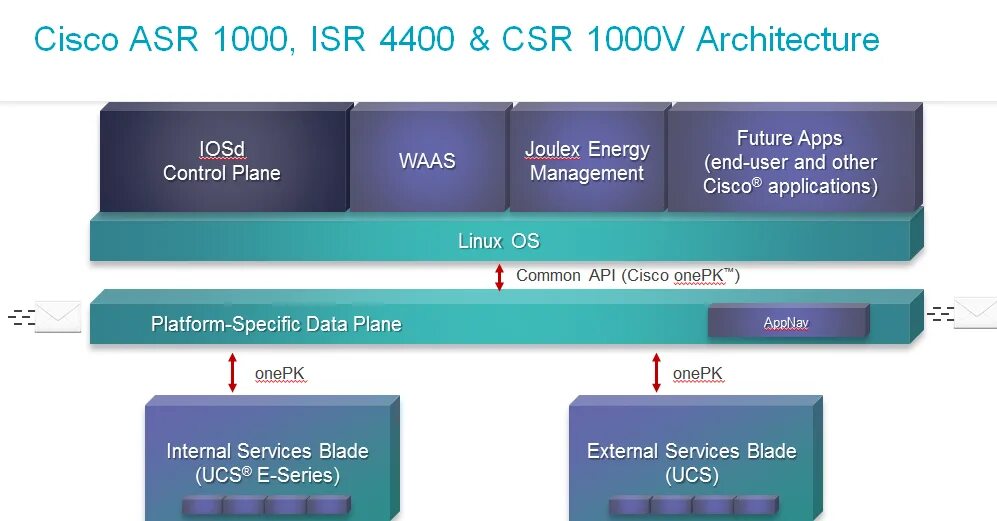 Cisco ASR 1000, ISR 4400 & CSR 1000V Architecture

IOSd
Control Plane

WAAS

Joulex Energy
Management

Future Apps
(end-user and other
Cisco® applications)

Linux OS

Common API (Cisco onePK™)

Platform-Specific Data Plane

AppNav

onePK

onePK

Internal Services Blade
(UCS® E-Series)

External Services Blade
(UCS)